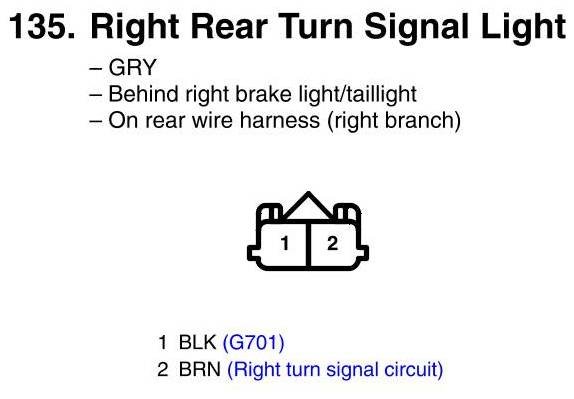 135. Right Rear Turn Signal Light

– GRY
– Behind right brake light/taillight
– On rear wire harness (right branch)

1 2

1 BLK (G701)
2 BRN (Right turn signal circuit)